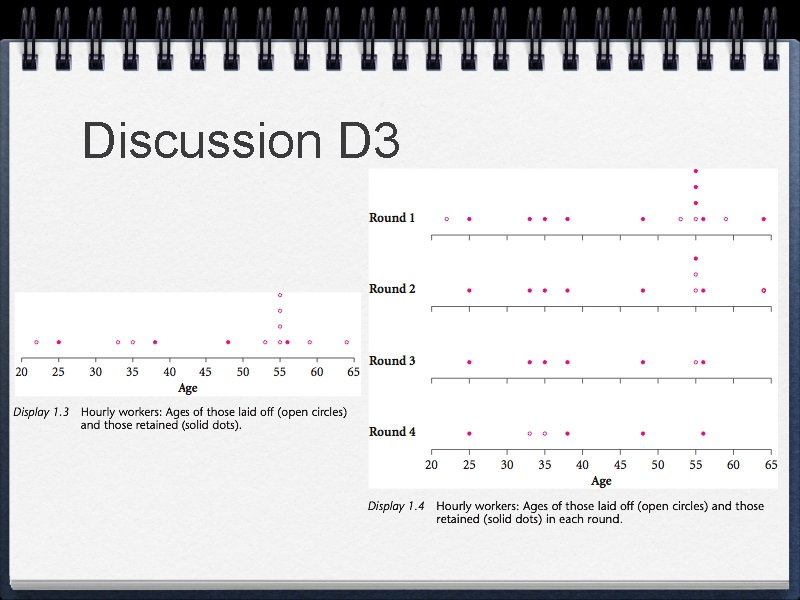 Discussion D3

20 25 30 35 40 45 50 55 60 65
Age

Display 1.3 Hourly workers: Ages of those laid off (open circles) and those retained (solid dots).

Round 1

Round 2

Round 3

Round 4

20 25 30 35 40 45 50 55 60 65
Age

Display 1.4 Hourly workers: Ages of those laid off (open circles) and those retained (solid dots) in each round.